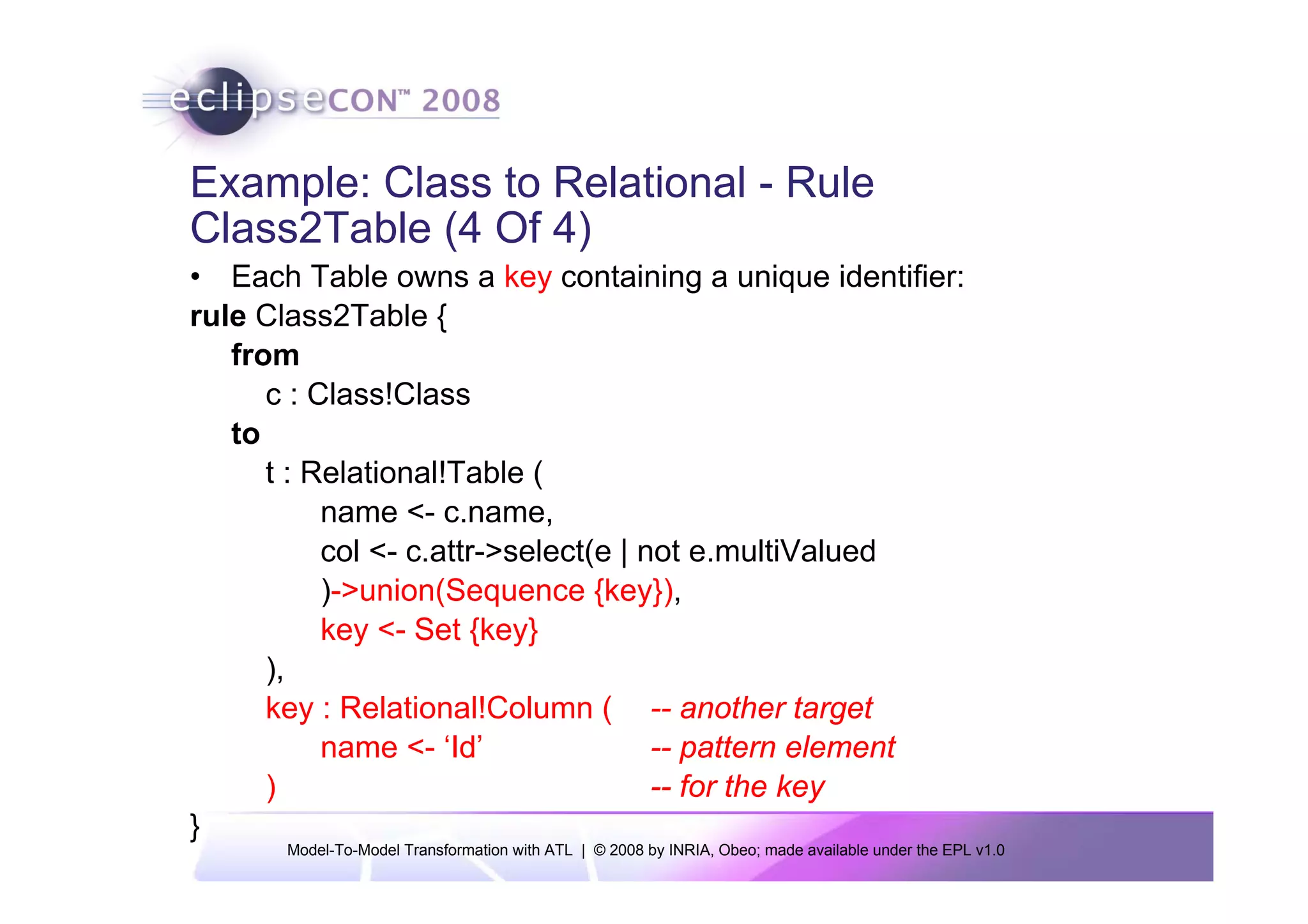 eclipseCON™ 2008

Example: Class to Relational - Rule Class2Table (4 Of 4)

• Each Table owns a key containing a unique identifier:

rule Class2Table {
from
c : Class!Class
to
t : Relational!Table (
name <- c.name,
col <- c.attr->select(e | not e.multiValued
)->union(Sequence {key}),
key <- Set {key}
),
key : Relational!Column ( -- another target
name <- ‘Id’ -- pattern element
) -- for the key
}

Model-To-Model Transformation with ATL | © 2008 by INRIA, Obeo; made available under the EPL v1.0